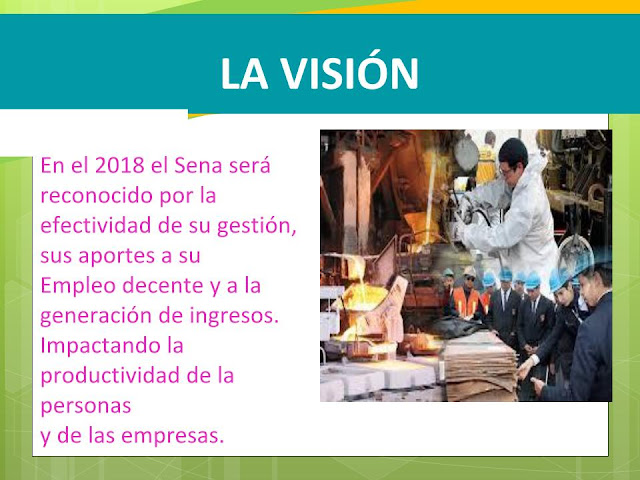 LA VISIÓN

En el 2018 el Sena será reconocido por la efectividad de su gestión, sus aportes a su Empleo decente y a la generación de ingresos. Impactando la productividad de la personas y de las empresas.